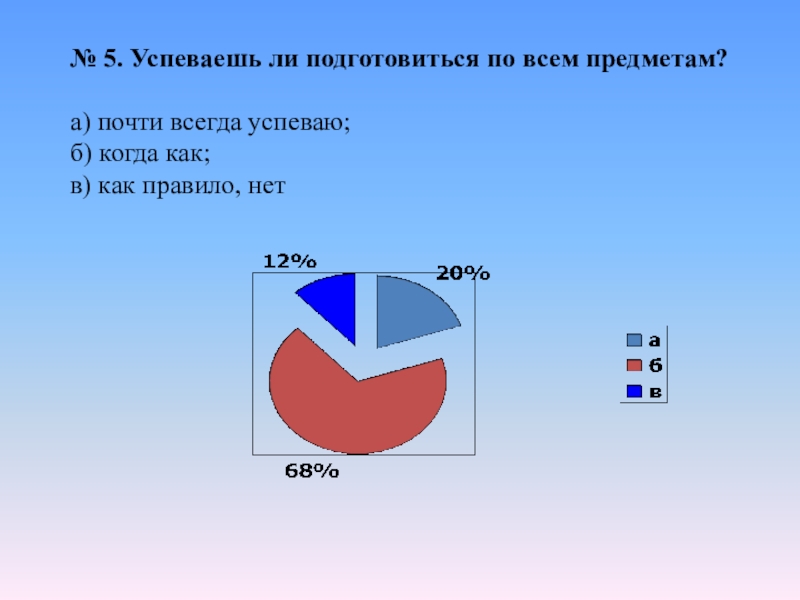 № 5. Успеваешь ли подготовиться по всем предметам?

а) почти всегда успеваю;
б) когда как;
в) как правило, нет

12%
20%
68%

а
б
в